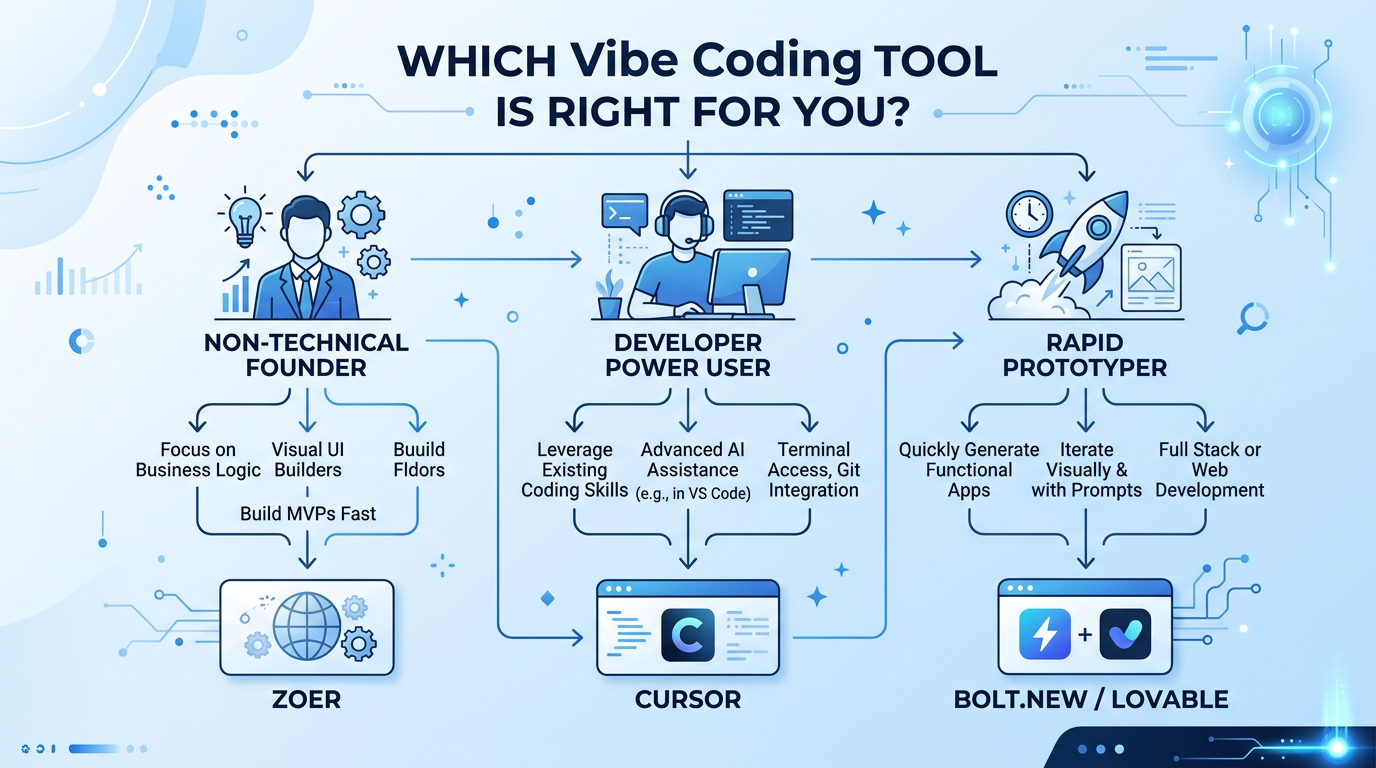 WHICH Vibe Coding TOOL IS RIGHT FOR YOU?

NON-TECHNICAL FOUNDER

Focus on Business Logic

Visual UI Builders

Buuild Fldors

Build MVPs Fast

ZOER

DEVELOPER POWER USER

Leverage Existing Coding Skills

Advanced AI Assistance (e.g., in VS Code)

Terminal Access, Git Integration

CURSOR

RAPID PROTOTYPER

Quickly Generate Functional Apps

Iterate Visually & with Prompts

Full Stack or Web Development

BOLT.NEW / LOVABLE